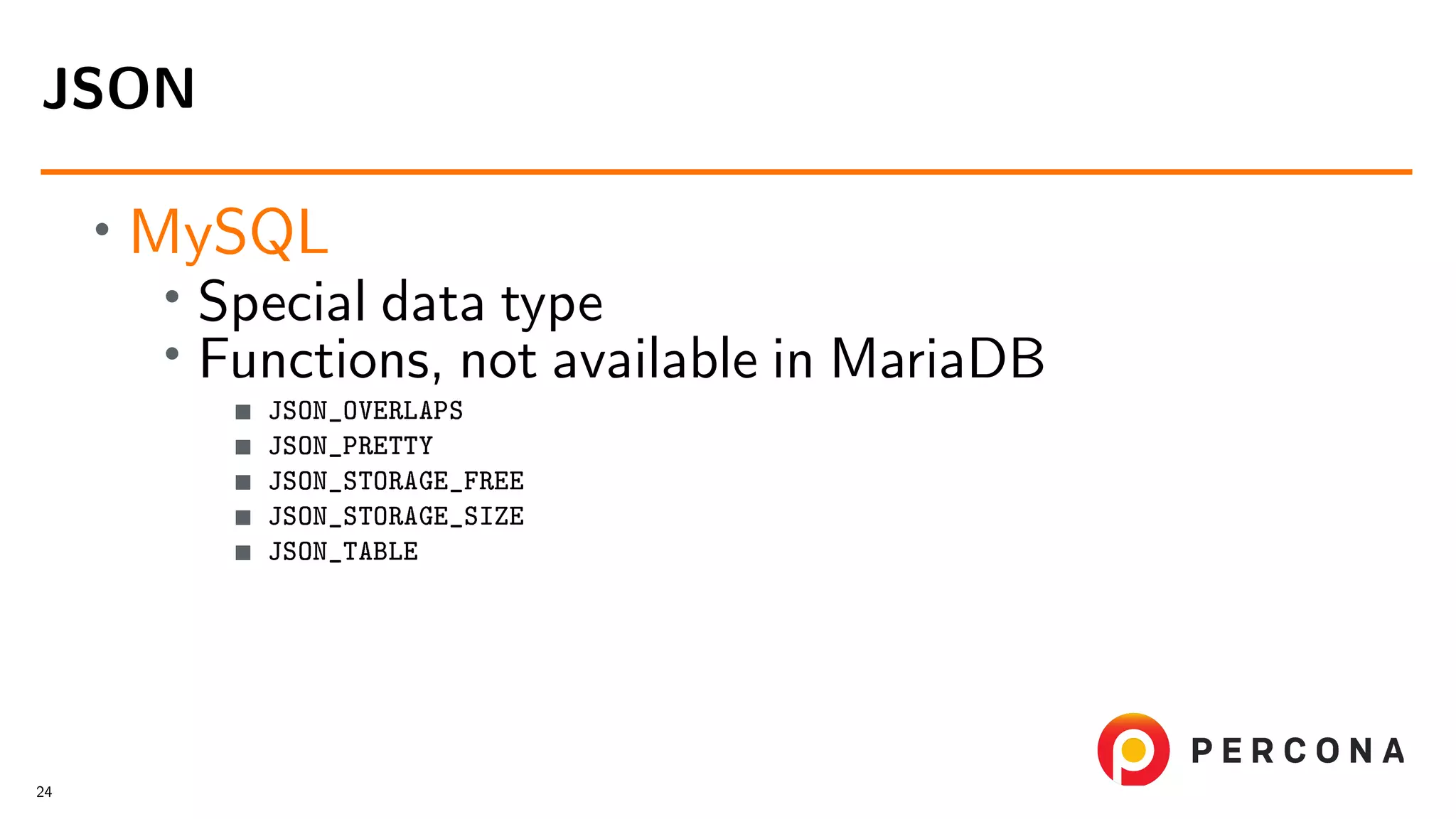 JSON

• MySQL
  • Special data type
  • Functions, not available in MariaDB
    ■ JSON_OVERLAPS
    ■ JSON_PRETTY
    ■ JSON_STORAGE_FREE
    ■ JSON_STORAGE_SIZE
    ■ JSON_TABLE

PERCONA

24